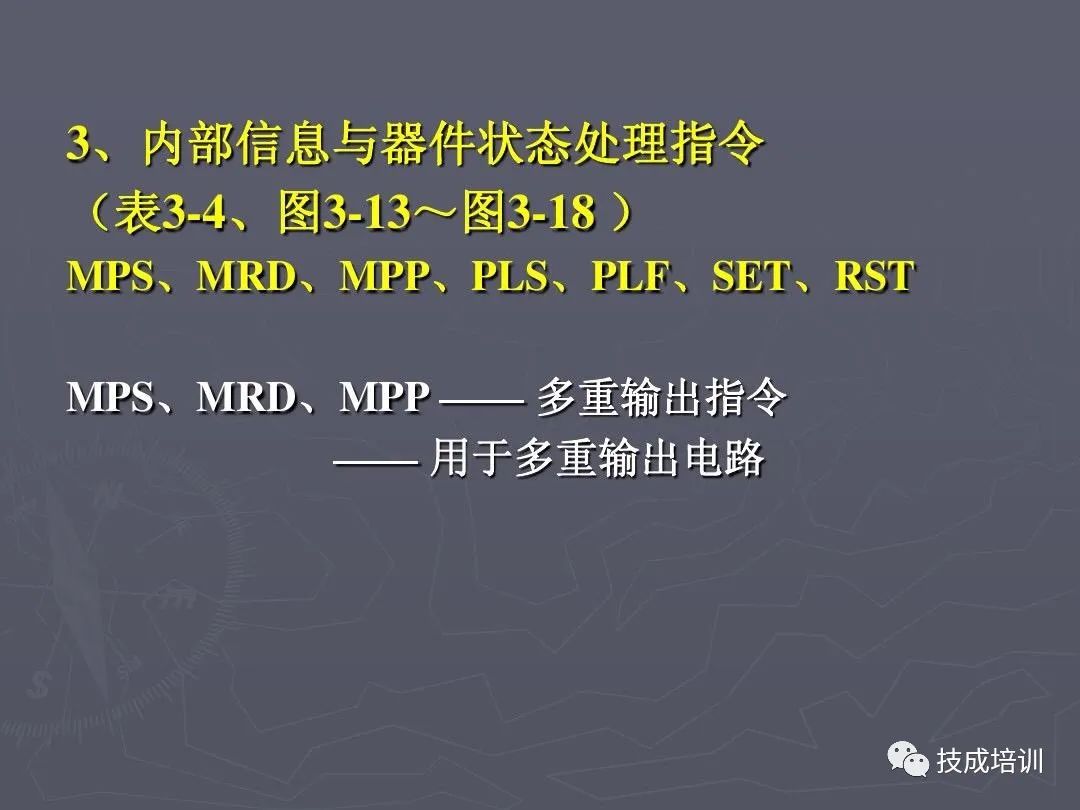 3、内部信息与器件状态处理指令
（表3-4、图3-13～图3-18 ）
MPS、MRD、MPP、PLS、PLF、SET、RST

MPS、MRD、MPP —— 多重输出指令
—— 用于多重输出电路

技成培训